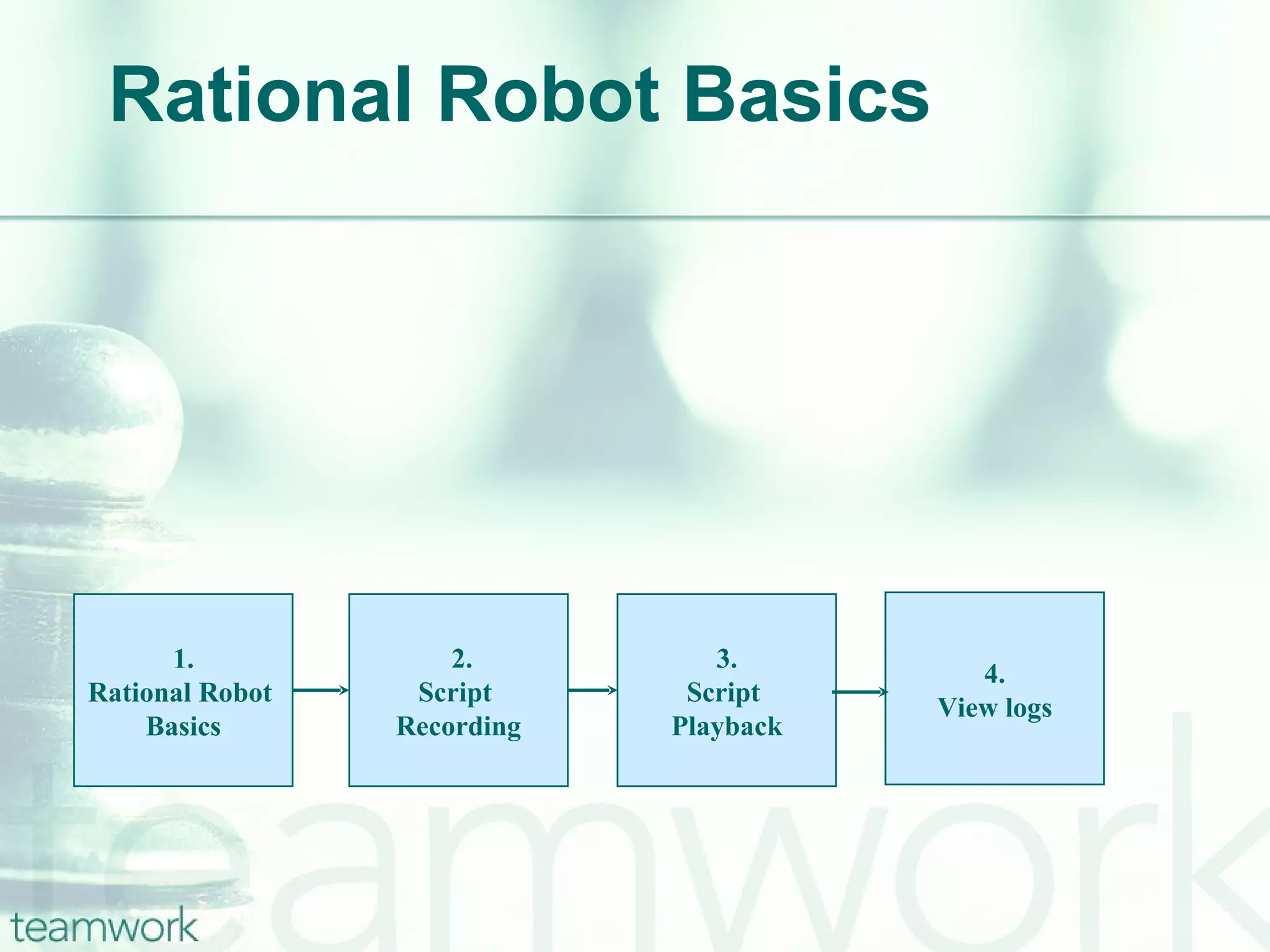 Rational Robot Basics

1.
Rational Robot Basics

2.
Script Recording

3.
Script Playback

4.
View logs

teamwork

teamwork